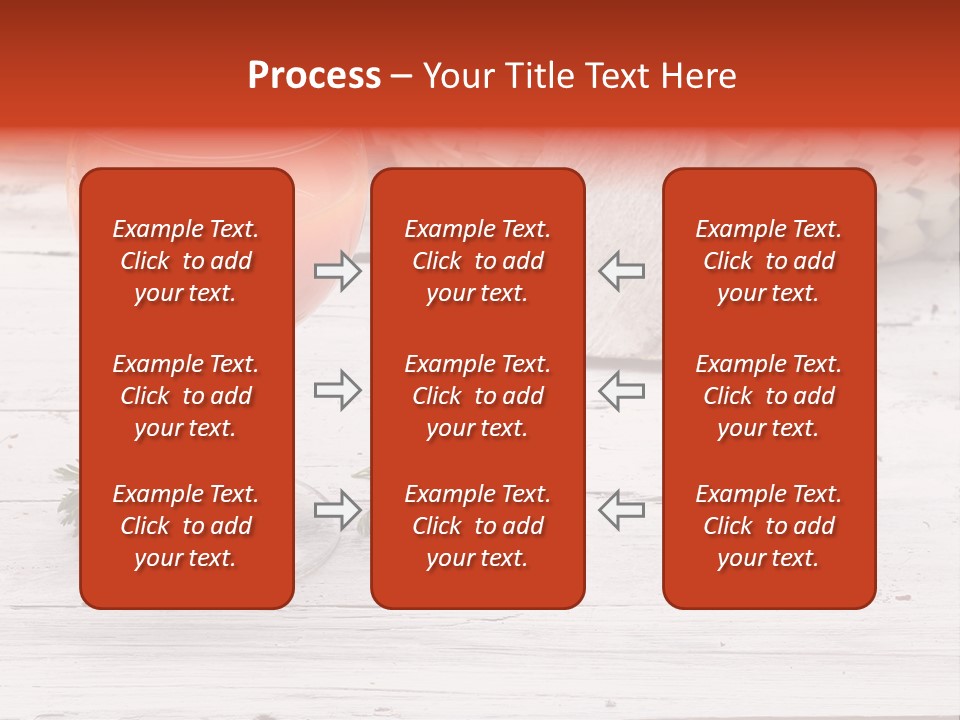 Process – Your Title Text Here

Example Text. Click to add your text.

Example Text. Click to add your text.

Example Text. Click to add your text.

Example Text. Click to add your text.

Example Text. Click to add your text.

Example Text. Click to add your text.

Example Text. Click to add your text.

Example Text. Click to add your text.

Example Text. Click to add your text.